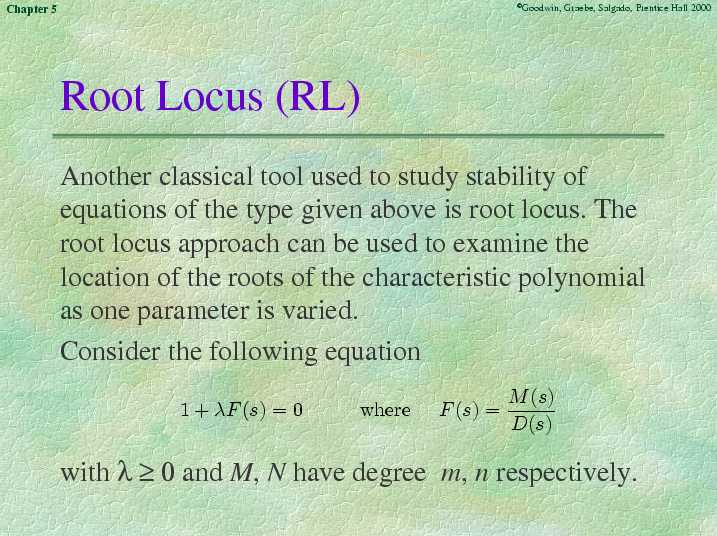 Chapter 5

©Goodwin, Graebe, Salgado, Prentice Hall 2000

Root Locus (RL)

Another classical tool used to study stability of equations of the type given above is root locus. The root locus approach can be used to examine the location of the roots of the characteristic polynomial as one parameter is varied.

Consider the following equation

$1 + \lambda F(s) = 0$ where $F(s) = \frac{M(s)}{D(s)}$

with $\lambda \geq 0$ and $M$, $N$ have degree $m$, $n$ respectively.